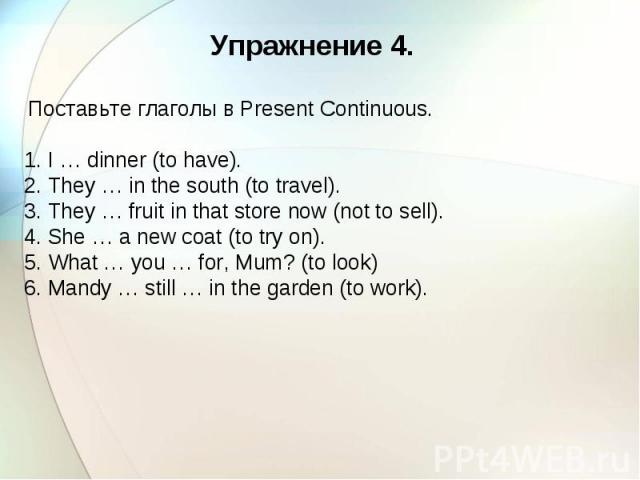 Упражнение 4.

Поставьте глаголы в Present Continuous.

1. I … dinner (to have).
2. They … in the south (to travel).
3. They … fruit in that store now (not to sell).
4. She … a new coat (to try on).
5. What … you … for, Mum? (to look)
6. Mandy … still … in the garden (to work).

PPt4WEB.ru